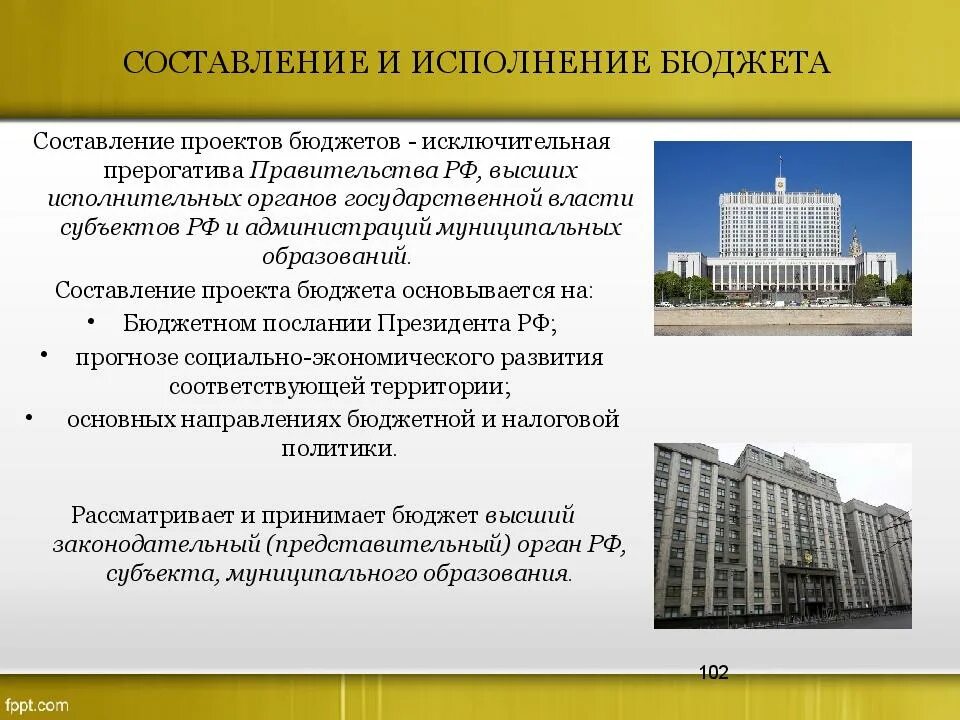 СОСТАВЛЕНИЕ И ИСПОЛНЕНИЕ БЮДЖЕТА

Составление проектов бюджетов - исключительная прерогатива Правительства РФ, высших исполнительных органов государственной власти субъектов РФ и администраций муниципальных образований.

Составление проекта бюджета основывается на:

• Бюджетном послании Президента РФ;

• прогнозе социально-экономического развития соответствующей территории;

• основных направлениях бюджетной и налоговой политики.

Рассматривает и принимает бюджет высший законодательный (представительный) орган РФ, субъекта, муниципального образования.

102

fppt.com